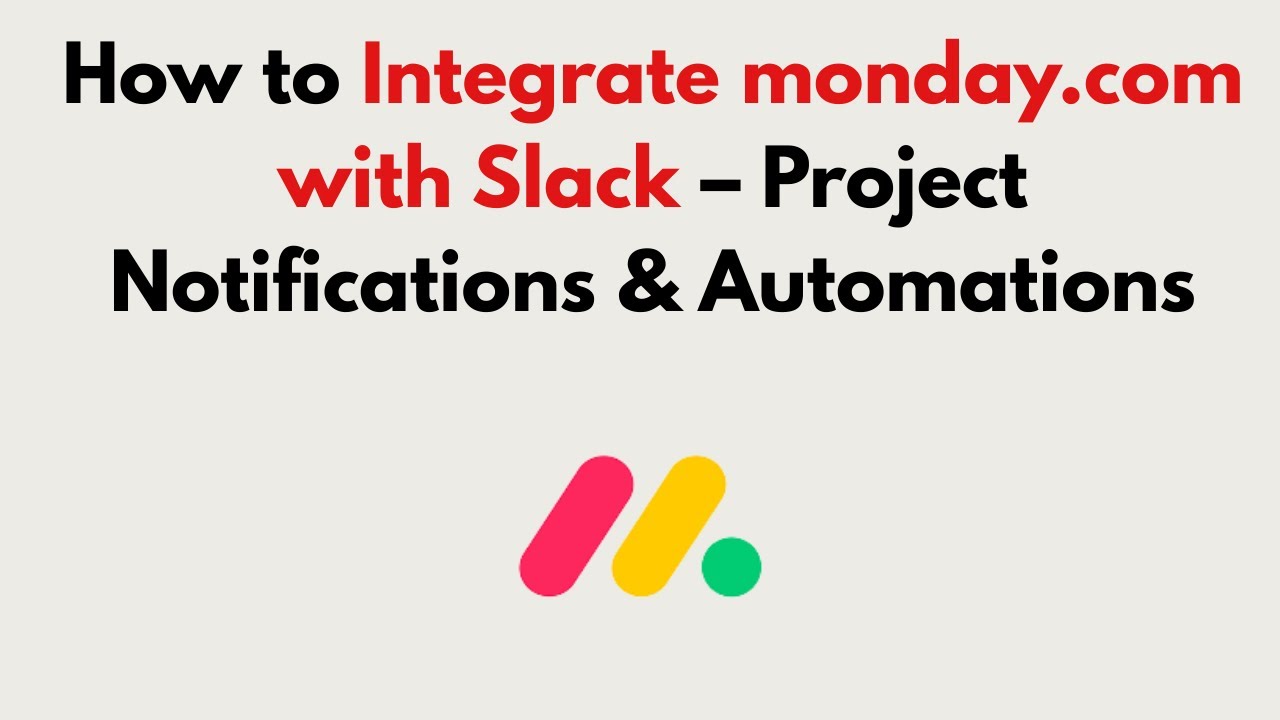 How to Integrate monday.com with Slack – Project Notifications & Automations